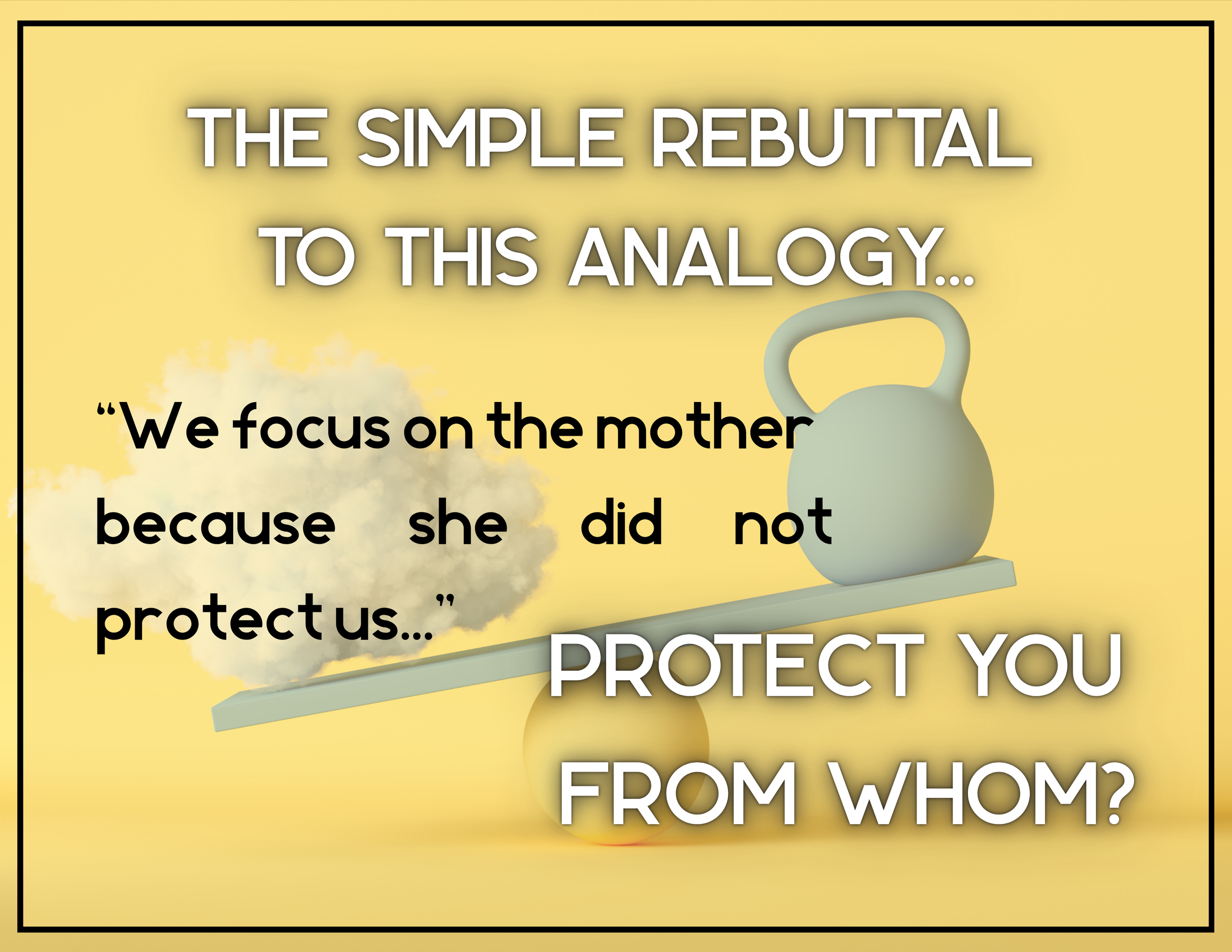 THE SIMPLE REBUTTAL TO THIS ANALOGY...

“We focus on the mother because she did not protect us...”

PROTECT YOU FROM WHOM?